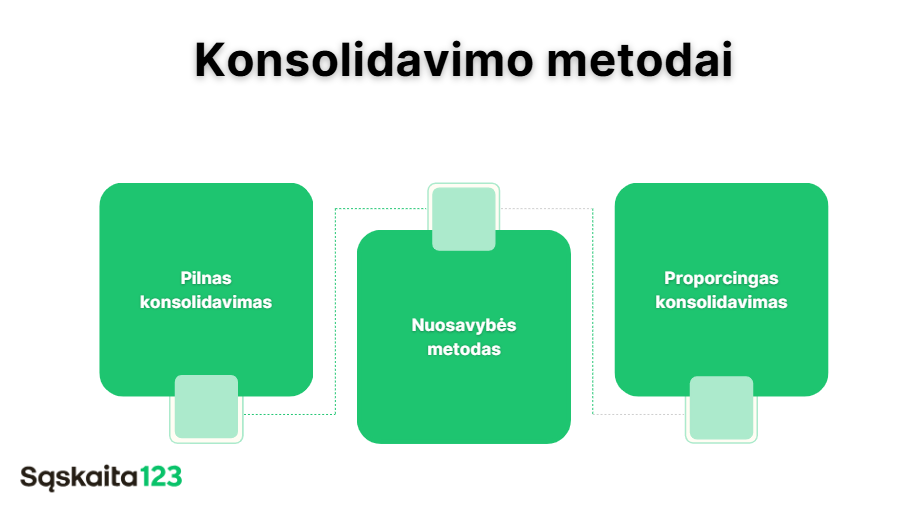 Konsolidavimo metodai

Pilnas konsolidavimas

Nuosavybės metodas

Proporcingas konsolidavimas

Sąskaita123